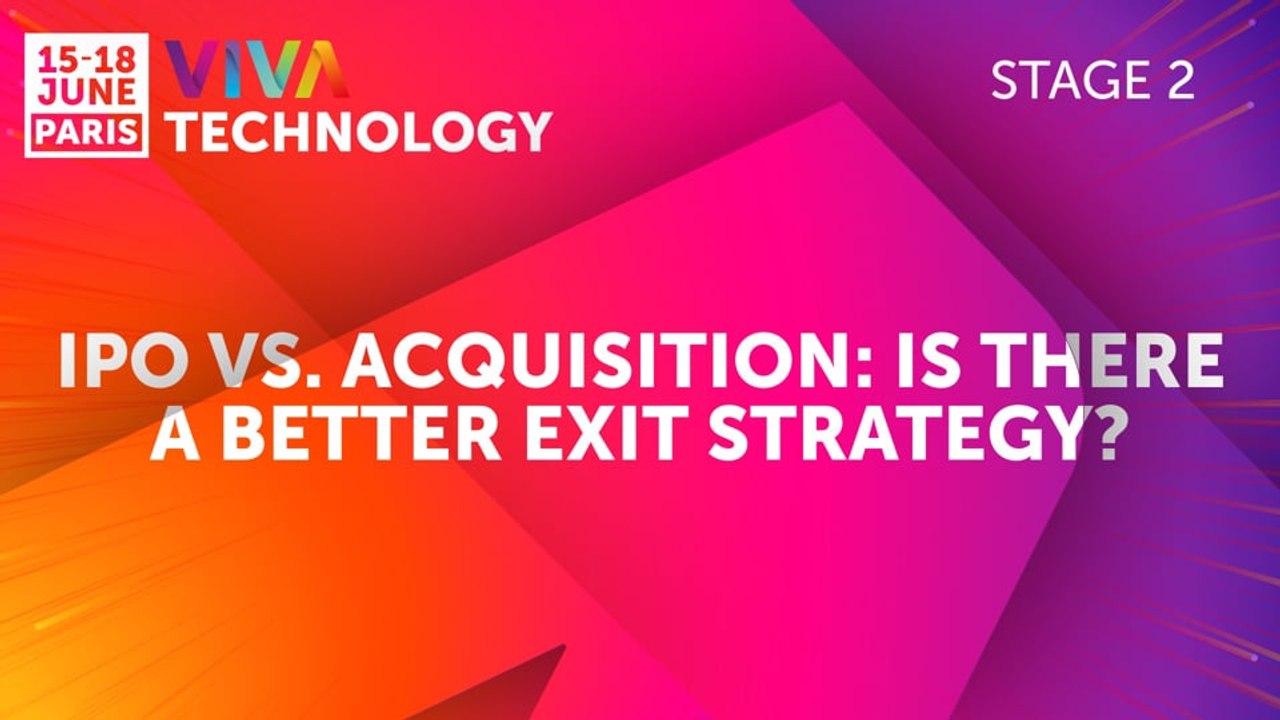 15-18 JUNE PARIS

VIVA TECHNOLOGY

STAGE 2

IPO VS. ACQUISITION: IS THERE A BETTER EXIT STRATEGY?